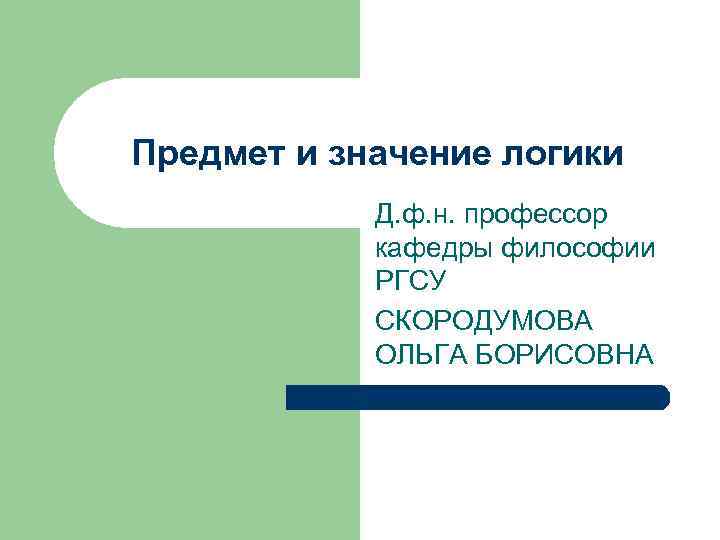 Предмет и значение логики

Д.ф.н. профессор кафедры философии РГСУ

СКОРОДУМОВА ОЛЬГА БОРИСОВНА